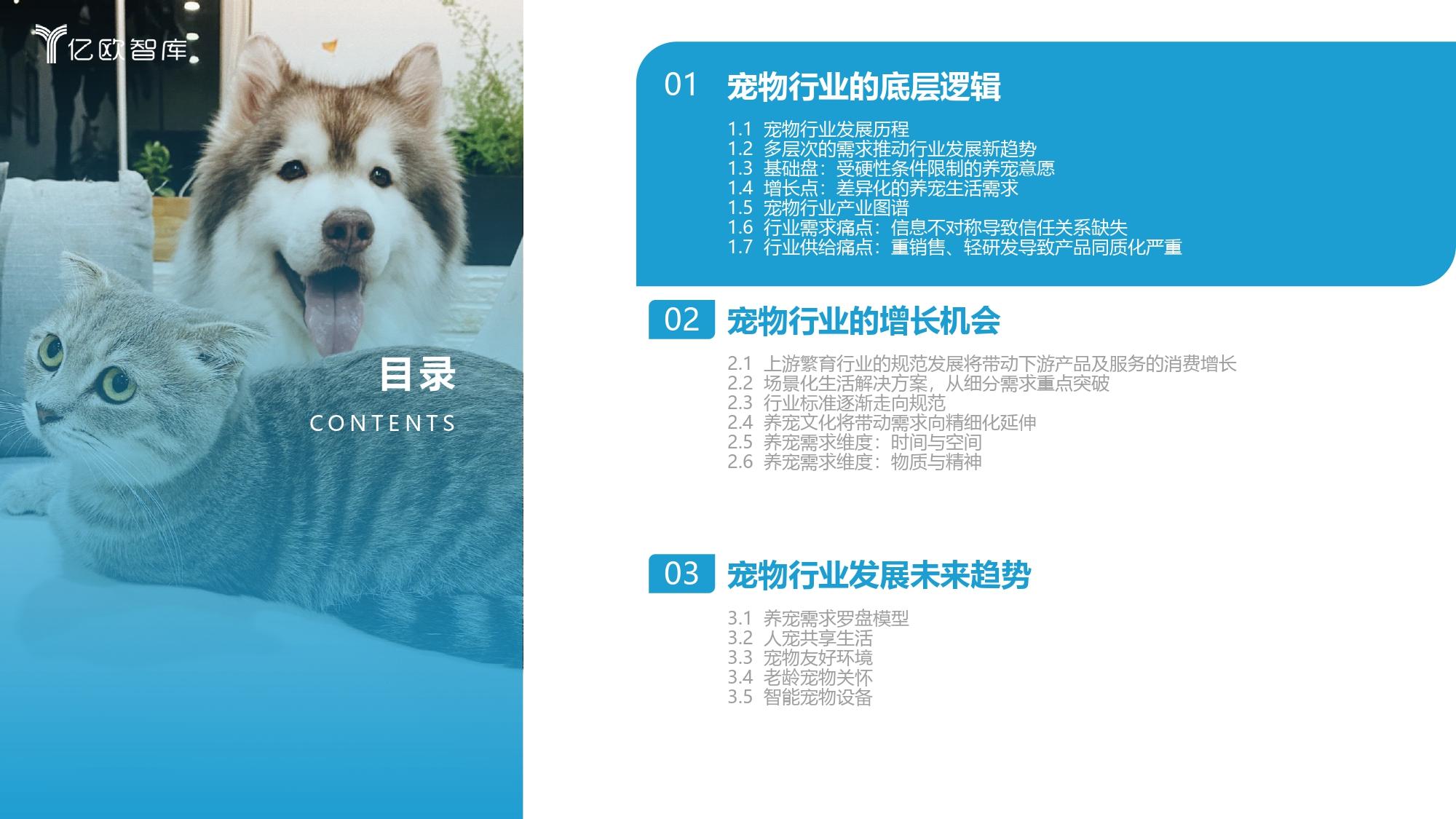 亿欧智库

目录
CONTENTS

01 宠物行业的底层逻辑

1.1 宠物行业发展历程
1.2 多层次的需求推动行业发展新趋势
1.3 基础盘：受硬性条件限制的养宠意愿
1.4 增长点：差异化的养宠生活需求
1.5 宠物行业产业图谱
1.6 行业需求痛点：信息不对称导致信任关系缺失
1.7 行业供给痛点：重销售、轻研发导致产品同质化严重

02 宠物行业的增长机会

2.1 上游繁育行业的规范发展将带动下游产品及服务的消费增长
2.2 场景化生活解决方案，从细分需求重点突破
2.3 行业标准逐渐走向规范
2.4 养宠文化将带动需求向精细化延伸
2.5 养宠需求维度：时间与空间
2.6 养宠需求维度：物质与精神

03 宠物行业发展未来趋势

3.1 养宠需求罗盘模型
3.2 人宠共享生活
3.3 宠物友好环境
3.4 老龄宠物关怀
3.5 智能宠物设备